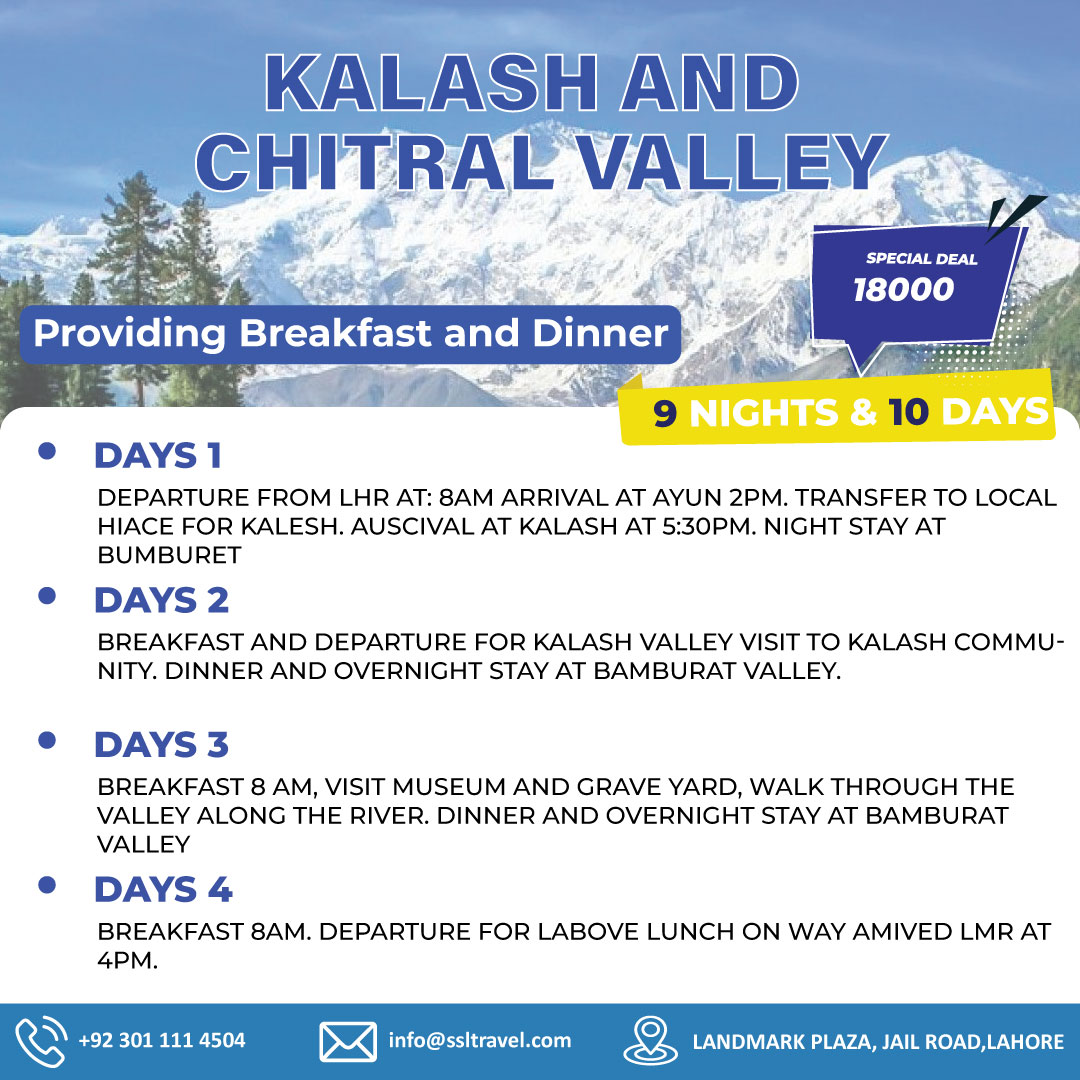 KALASH AND CHITRAL VALLEY

SPECIAL DEAL
18000

Providing Breakfast and Dinner

9 NIGHTS & 10 DAYS

DAYS 1

DEPARTURE FROM LHR AT: 8AM ARRIVAL AT AYUN 2PM. TRANSFER TO LOCAL HIACE FOR KALESH. AUSCIVAL AT KALASH AT 5:30PM. NIGHT STAY AT BUMBURET

DAYS 2

BREAKFAST AND DEPARTURE FOR KALASH VALLEY VISIT TO KALASH COMMUNITY. DINNER AND OVERNIGHT STAY AT BAMBURAT VALLEY.

DAYS 3

BREAKFAST 8 AM, VISIT MUSEUM AND GRAVE YARD, WALK THROUGH THE VALLEY ALONG THE RIVER. DINNER AND OVERNIGHT STAY AT BAMBURAT VALLEY

DAYS 4

BREAKFAST 8AM. DEPARTURE FOR LABOVE LUNCH ON WAY AMIVED LMR AT 4PM.

+92 301 111 4504

info@ssltravel.com

LANDMARK PLAZA, JAIL ROAD,LAHORE